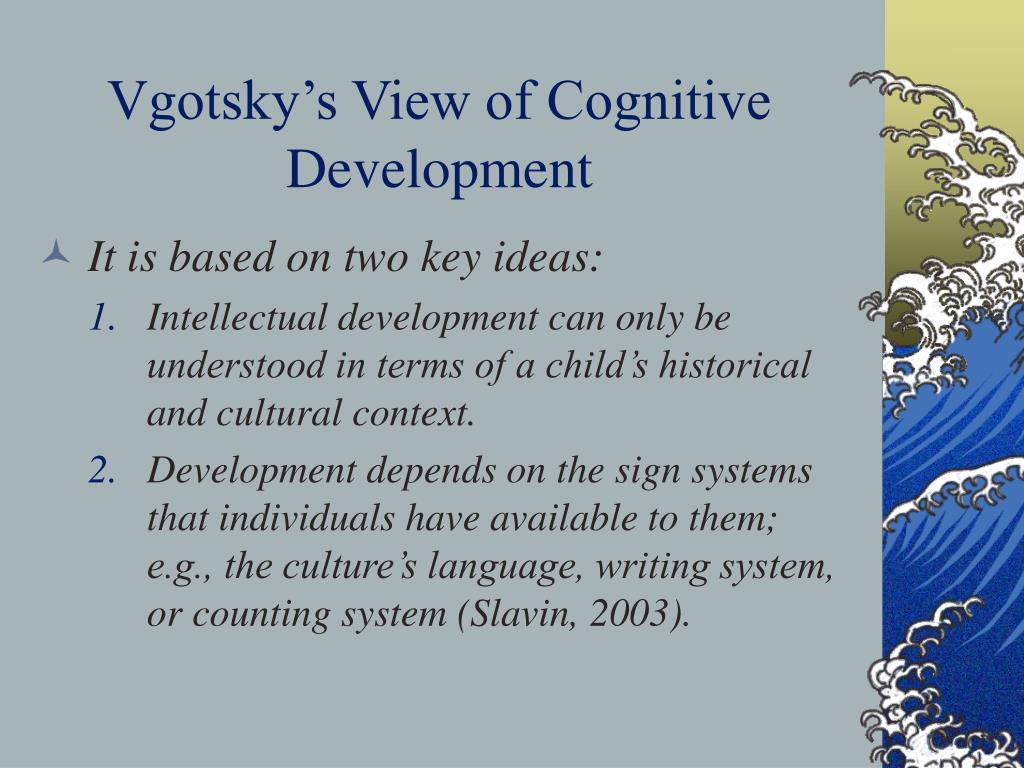 Vgotsky’s View of Cognitive Development

It is based on two key ideas:

1. Intellectual development can only be understood in terms of a child’s historical and cultural context.

2. Development depends on the sign systems that individuals have available to them; e.g., the culture’s language, writing system, or counting system (Slavin, 2003).